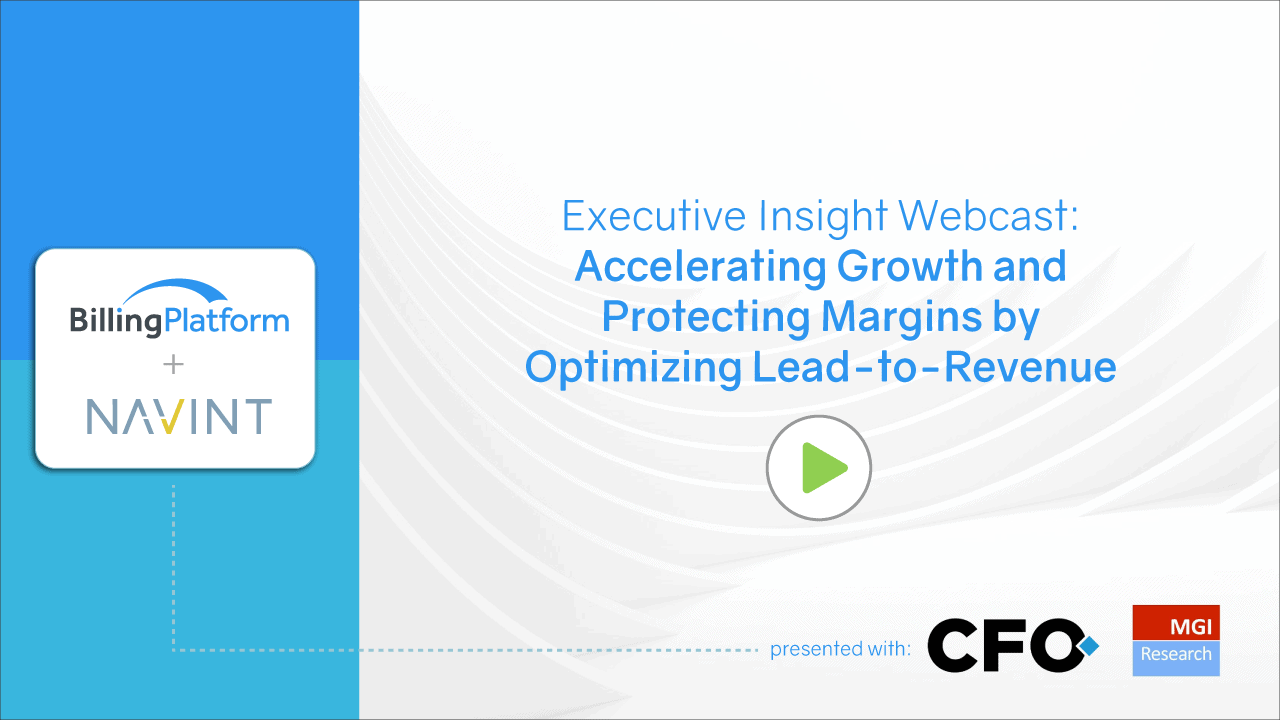 BillingPlatform
+
NAVINT

Executive Insight Webcast:
Accelerating Growth and Protecting Margins by Optimizing Lead-to-Revenue

presented with: CFO

MGI
Research